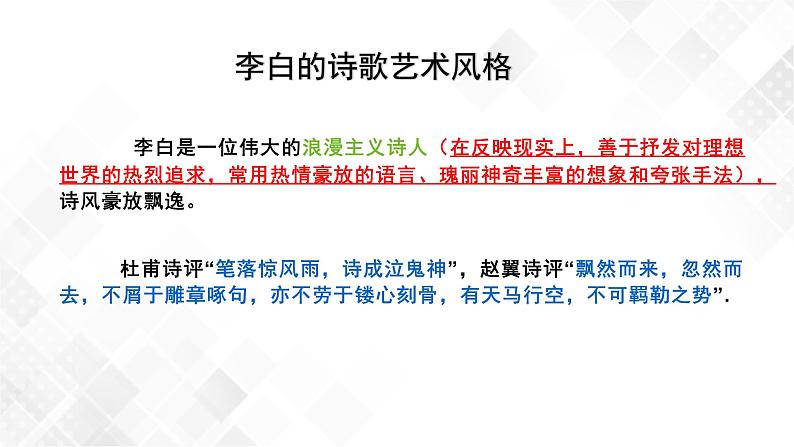 李白的诗歌艺术风格

李白是一位伟大的浪漫主义诗人（在反映现实上，善于抒发对理想世界的热烈追求，常用热情豪放的语言、瑰丽神奇丰富的想象和夸张手法），诗风豪放飘逸。

杜甫诗评“笔落惊风雨，诗成泣鬼神”，赵翼诗评“飘然而来，忽然而去，不屑于雕章啄句，亦不劳于镂心刻骨，有天马行空，不可羁勒之势”.